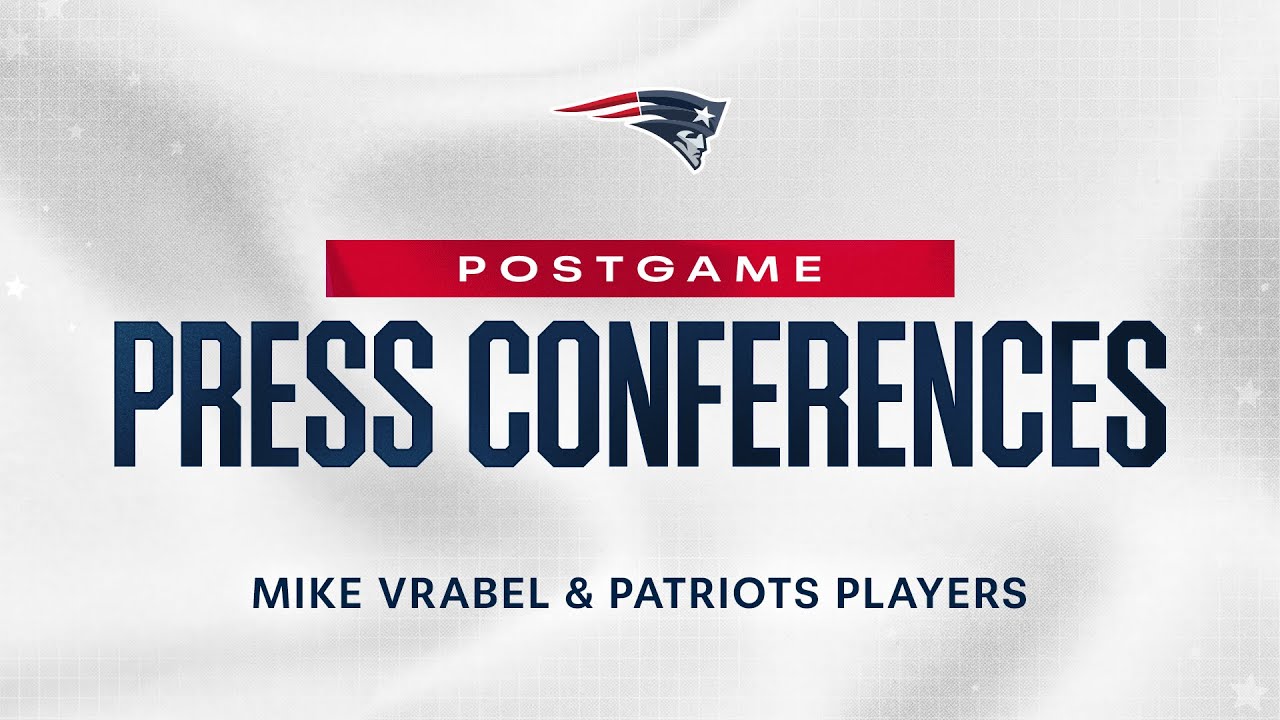 POSTGAME
PRESS CONFERENCES
MIKE VRABEL & PATRIOTS PLAYERS